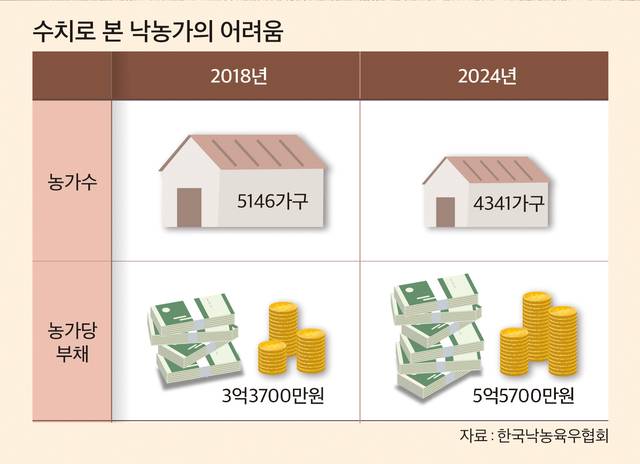 수치로 본 낙농가의 어려움

| | 2018년 | 2024년 |
|---|---|---|
| 농가수 | 5146가구 | 4341가구 |
| 농가당 부채 | 3억3700만원 | 5억5700만원 |

자료 : 한국낙농육우협회